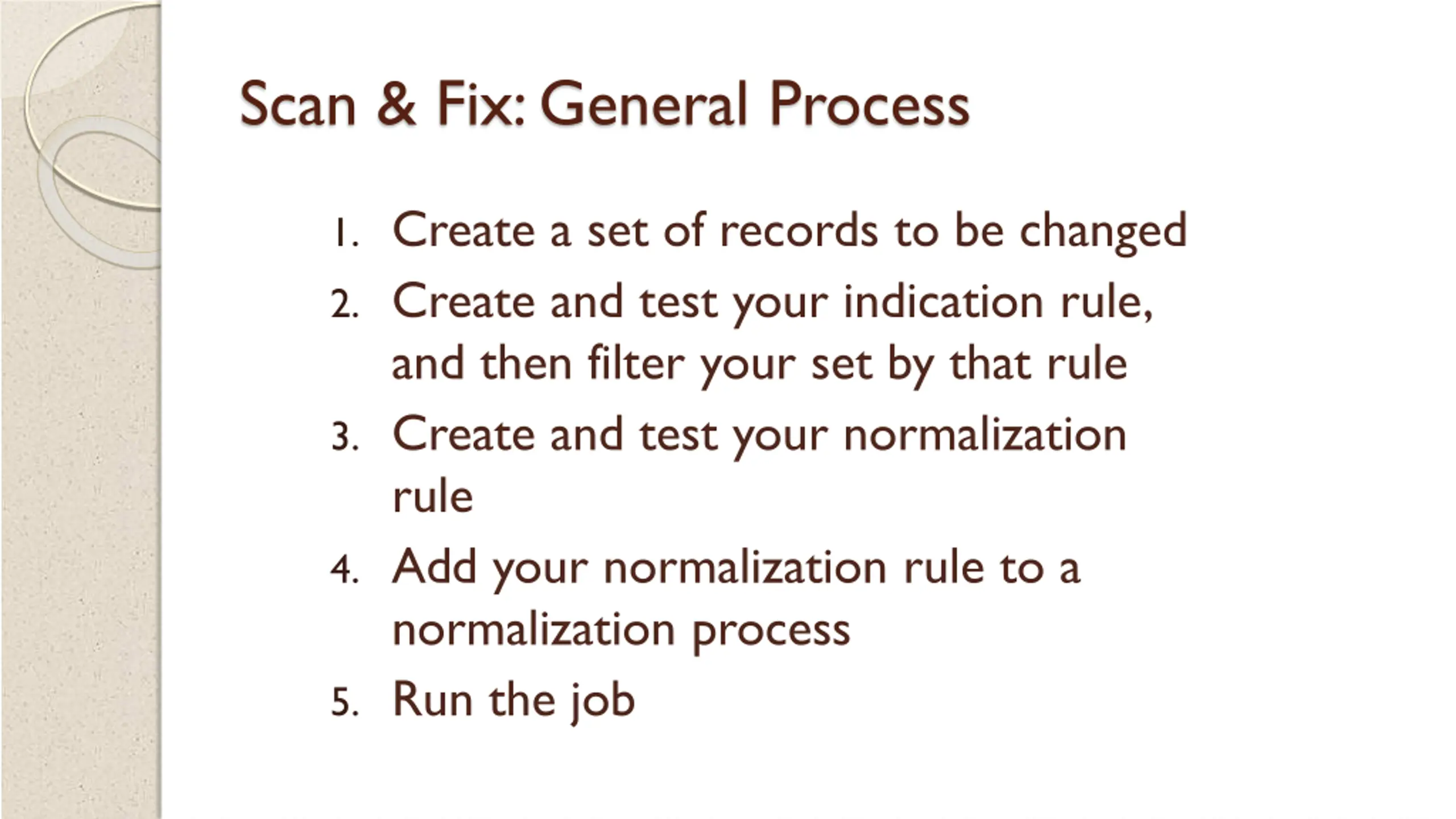 Scan & Fix: General Process

1. Create a set of records to be changed
2. Create and test your indication rule, and then filter your set by that rule
3. Create and test your normalization rule
4. Add your normalization rule to a normalization process
5. Run the job